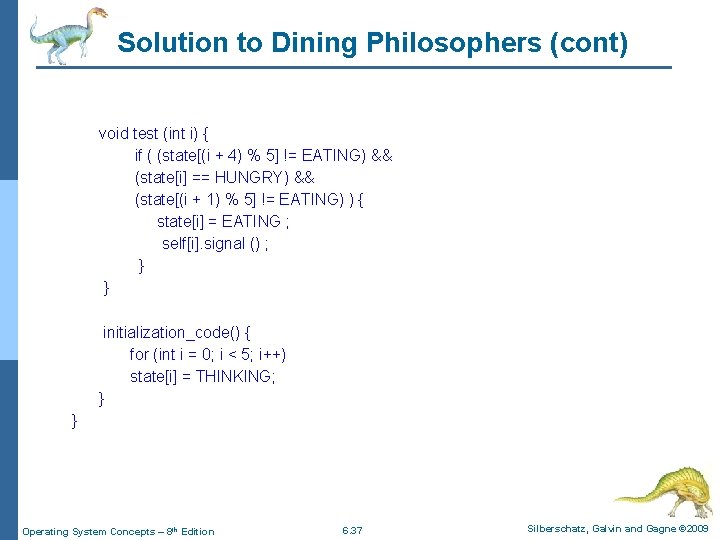 Solution to Dining Philosophers (cont)

void test (int i) {
if ( (state[(i + 4) % 5] != EATING) &&
(state[i] == HUNGRY) &&
(state[(i + 1) % 5] != EATING) ) {
state[i] = EATING ;
self[i].signal () ;
}
}

initialization_code() {
for (int i = 0; i < 5; i++)
state[i] = THINKING;
}
}

Operating System Concepts – 8th Edition

6.37

Silberschatz, Galvin and Gagne ©2009